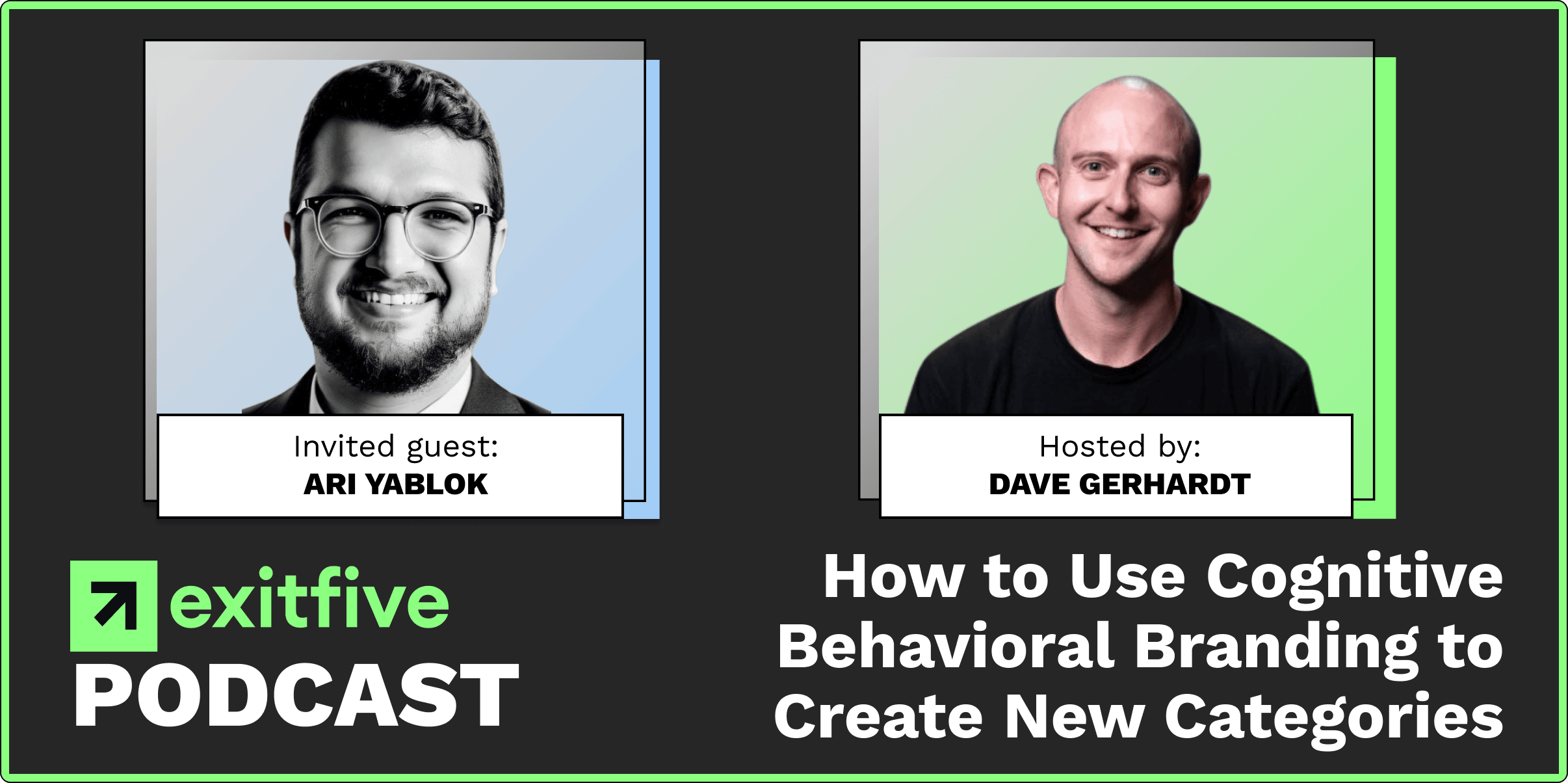 Invited guest:
ARI YABLOK

Hosted by:
DAVE GERHARDT

exitfive
PODCAST

How to Use Cognitive Behavioral Branding to Create New Categories